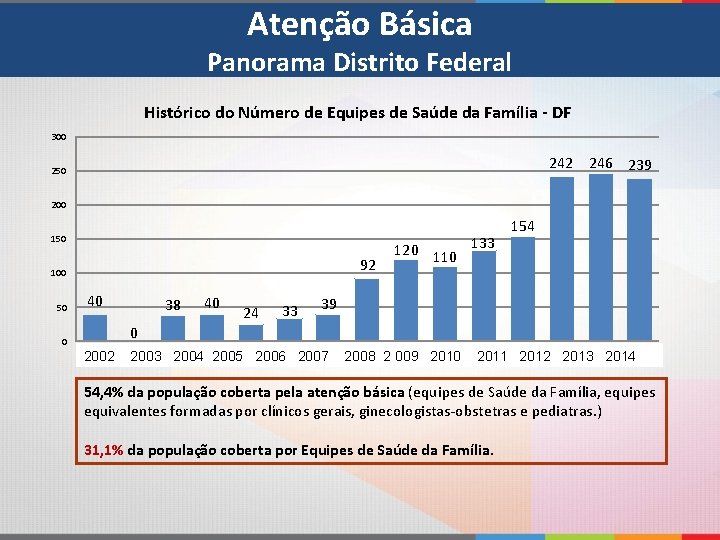 Atenção Básica
Panorama Distrito Federal

Histórico do Número de Equipes de Saúde da Família - DF

300
250
200
150
100
50
0

40
0
38
40
24
33
39
92
120
110
133
154
242
246
239

2002 2003 2004 2005 2006 2007 2008 2 009 2010 2011 2012 2013 2014

54,4% da população coberta pela atenção básica (equipes de Saúde da Família, equipes equivalentes formadas por clínicos gerais, ginecologistas-obstetras e pediatras.)

31,1% da população coberta por Equipes de Saúde da Família.